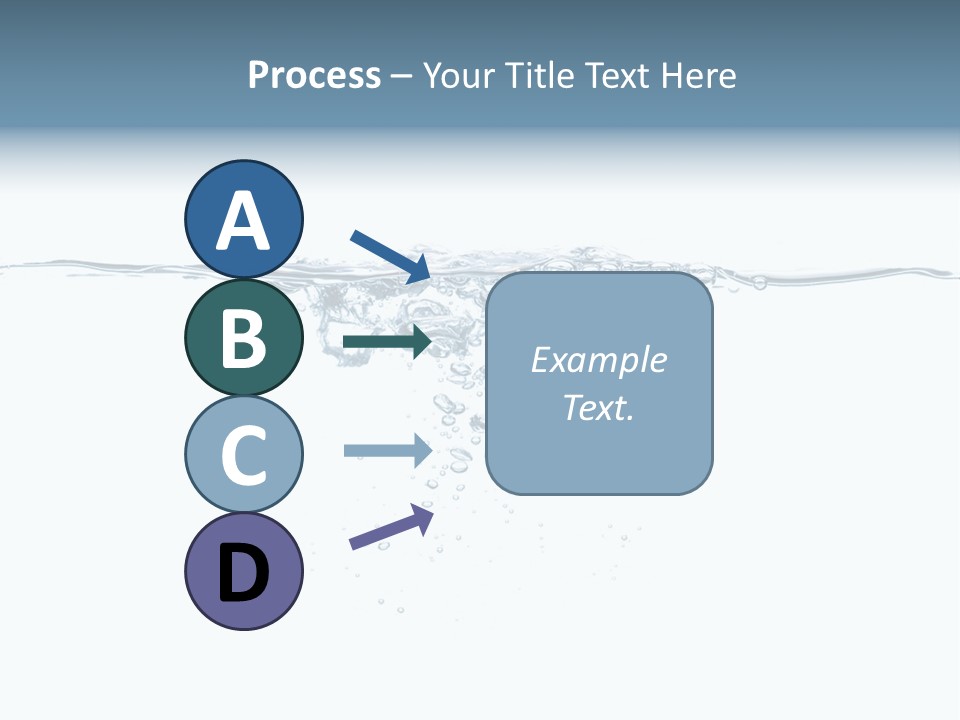 Process – Your Title Text Here

A

B

C

D

Example Text.